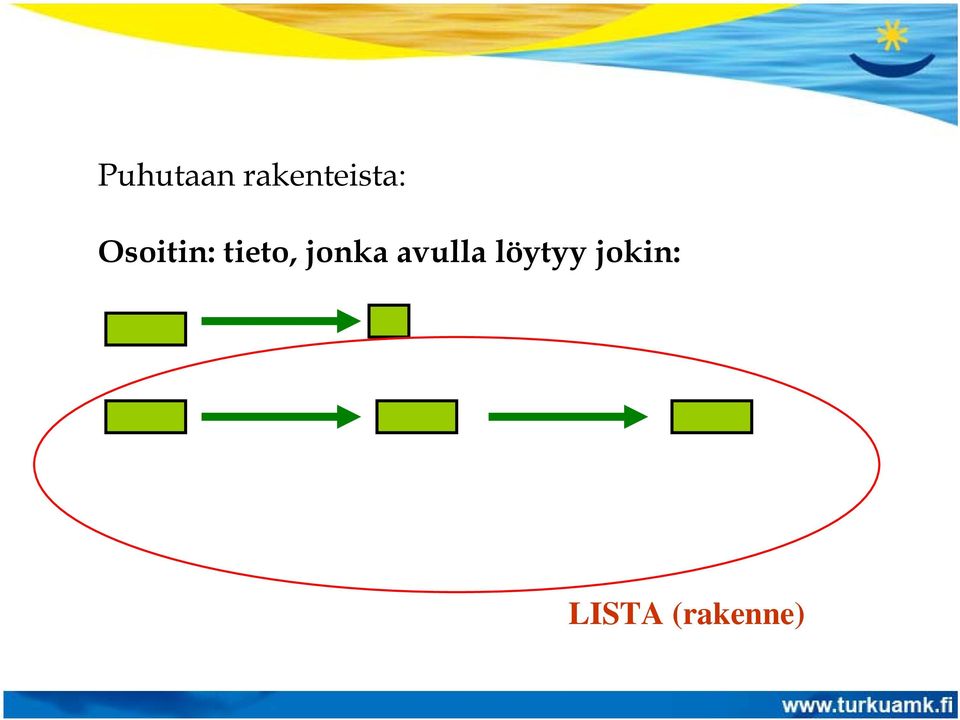 Puhutaan rakenteista:

Osoitin: tieto, jonka avulla löytyy jokin:

LISTA (rakenne)

www.turkuamk.fi